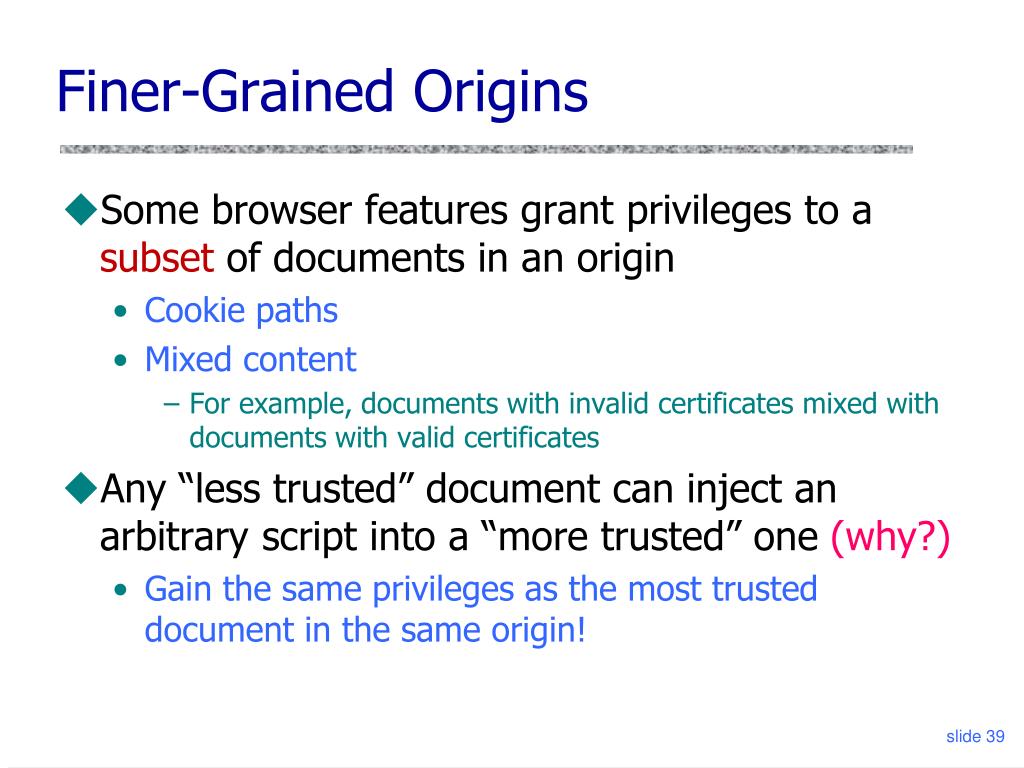 Finer-Grained Origins

◆Some browser features grant privileges to a subset of documents in an origin

• Cookie paths
• Mixed content
– For example, documents with invalid certificates mixed with documents with valid certificates

◆Any “less trusted” document can inject an arbitrary script into a “more trusted” one (why?)

• Gain the same privileges as the most trusted document in the same origin!

slide 39